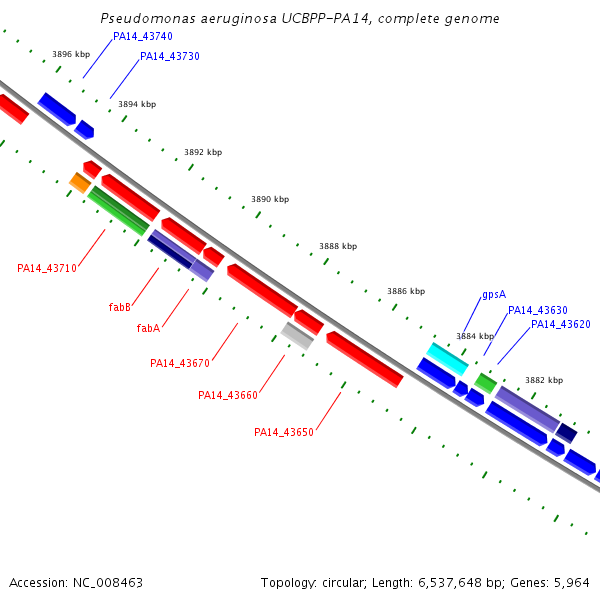 Pseudomonas aeruginosa UCBPP-PA14, complete genome

PA14_43740
3896 kbp
PA14_43730
3894 kbp
3892 kbp
3890 kbp
3888 kbp
3886 kbp
gpsA
PA14_43630
PA14_43620
3884 kbp
3882 kbp

PA14_43710
fabB
fabA
PA14_43670
PA14_43660
PA14_43650

Accession: NC_008463

Topology: circular; Length: 6,537,648 bp; Genes: 5,964